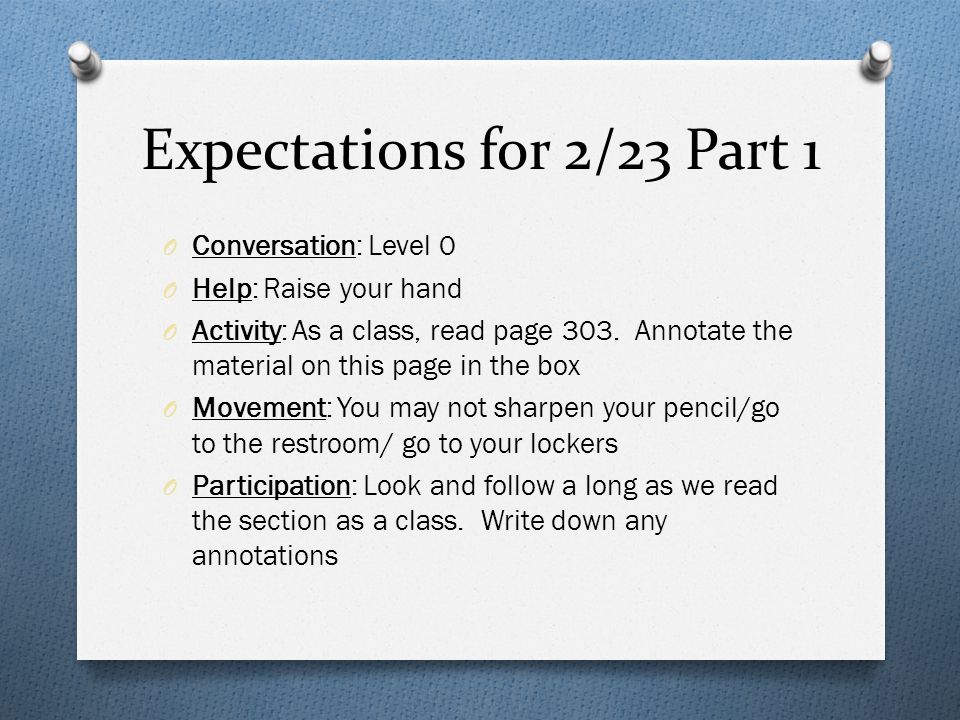 Expectations for 2/23 Part 1

O Conversation: Level 0
O Help: Raise your hand
O Activity: As a class, read page 303. Annotate the material on this page in the box
O Movement: You may not sharpen your pencil/go to the restroom/ go to your lockers
O Participation: Look and follow a long as we read the section as a class. Write down any annotations